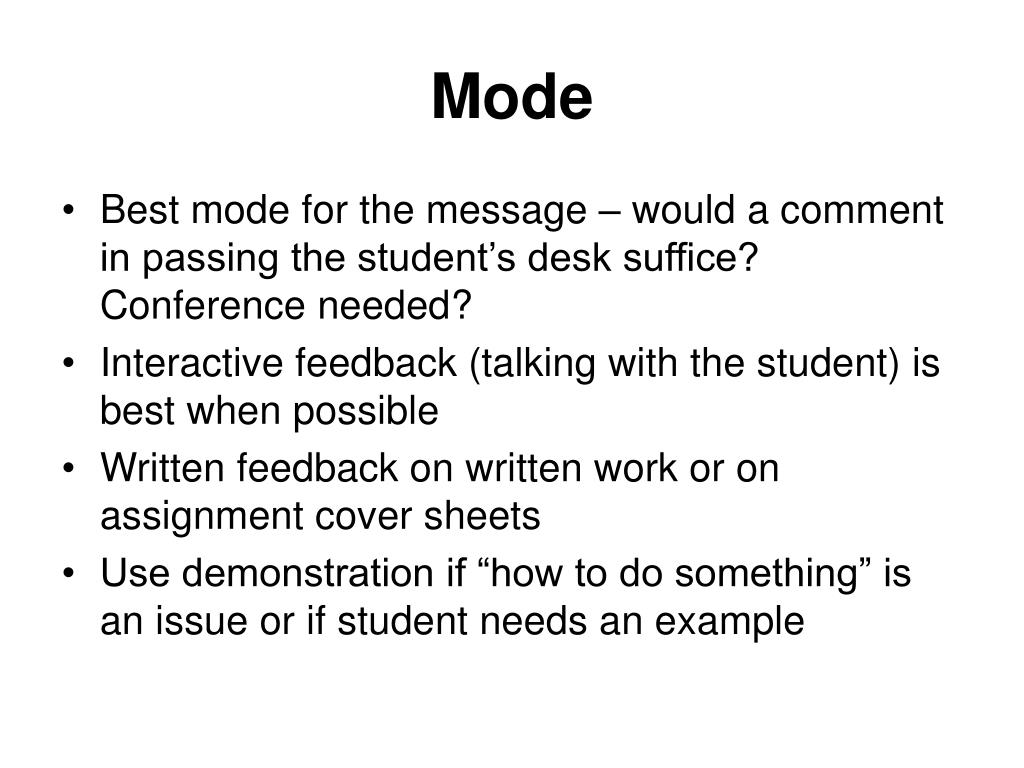 Mode

• Best mode for the message – would a comment in passing the student’s desk suffice? Conference needed?
• Interactive feedback (talking with the student) is best when possible
• Written feedback on written work or on assignment cover sheets
• Use demonstration if “how to do something” is an issue or if student needs an example